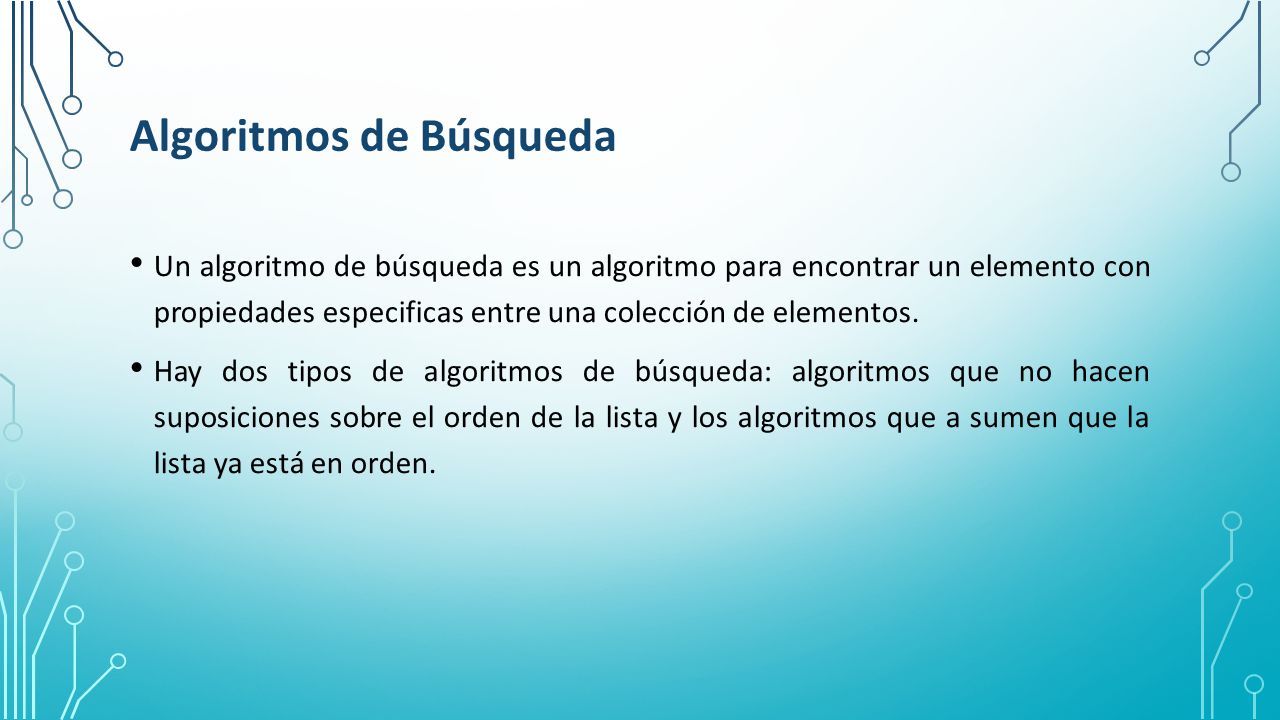 Algoritmos de Búsqueda

• Un algoritmo de búsqueda es un algoritmo para encontrar un elemento con propiedades especificas entre una colección de elementos.

• Hay dos tipos de algoritmos de búsqueda: algoritmos que no hacen suposiciones sobre el orden de la lista y los algoritmos que a sumen que la lista ya está en orden.